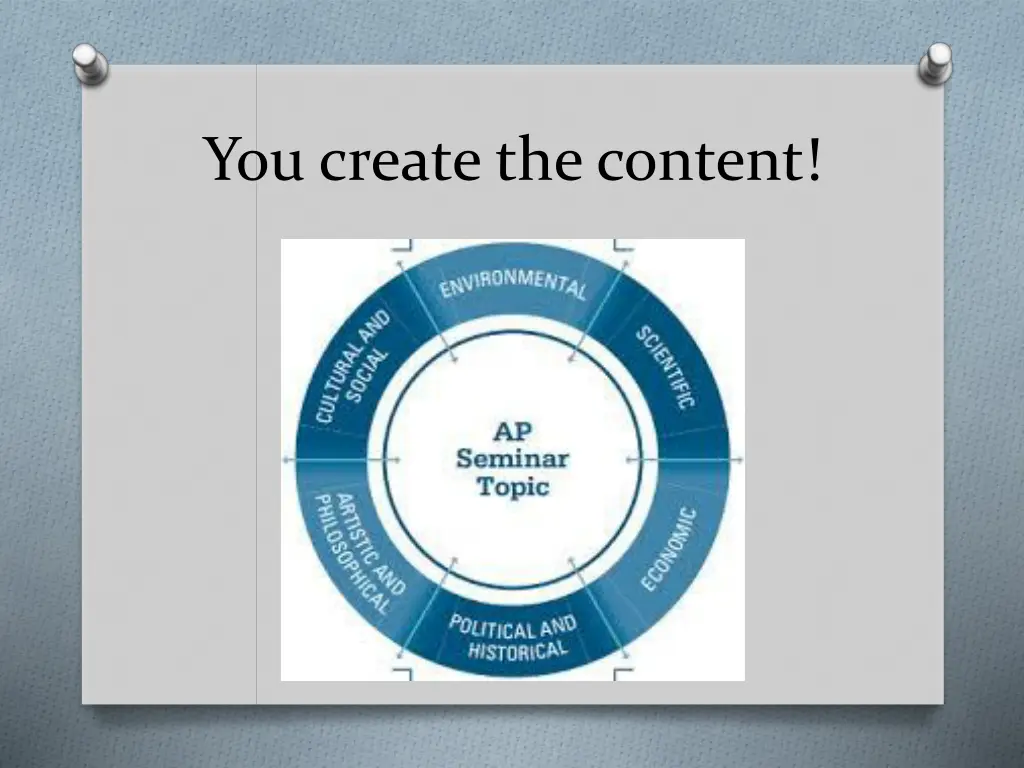 You create the content!

ENVIRONMENTAL
SCIENTIFIC
ECONOMIC
POLITICAL AND HISTORICAL
ARTISTIC AND PHILOSOPHICAL
CULTURAL AND SOCIAL

AP Seminar Topic